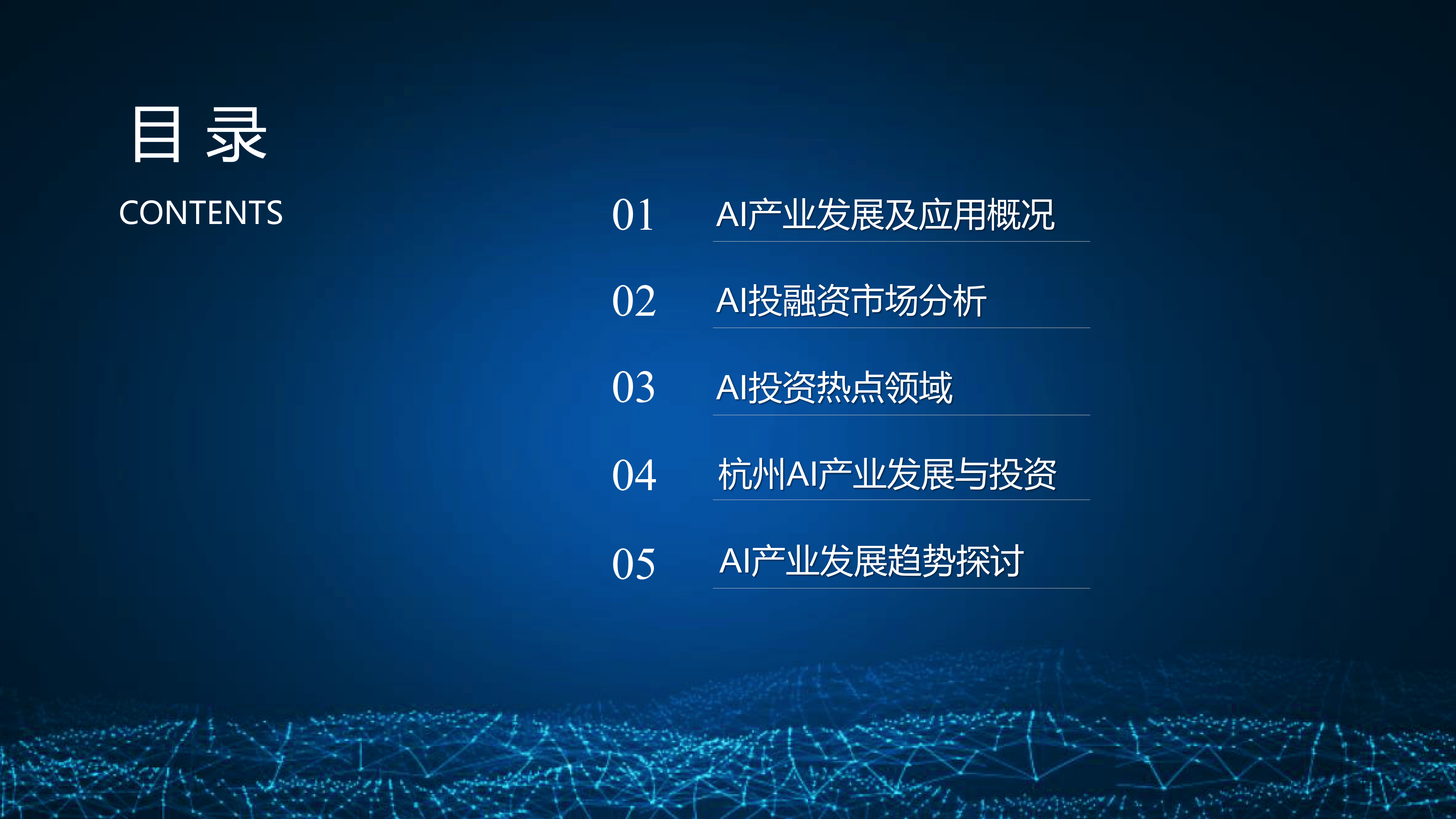 目 录

CONTENTS

01 AI产业发展及应用概况

02 AI投融资市场分析

03 AI投资热点领域

04 杭州AI产业发展与投资

05 AI产业发展趋势探讨